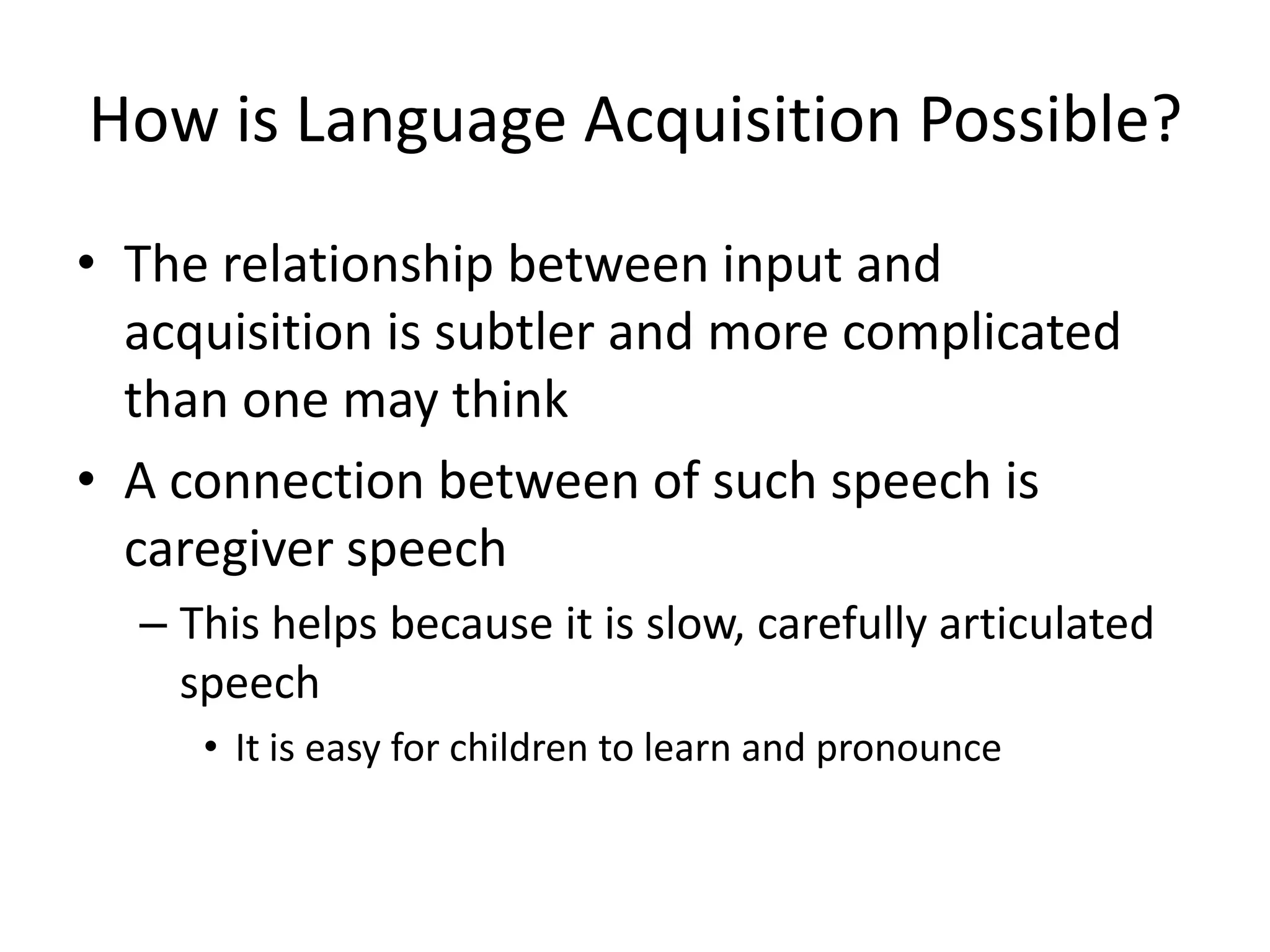 How is Language Acquisition Possible?

• The relationship between input and acquisition is subtler and more complicated than one may think

• A connection between of such speech is caregiver speech

– This helps because it is slow, carefully articulated speech

• It is easy for children to learn and pronounce